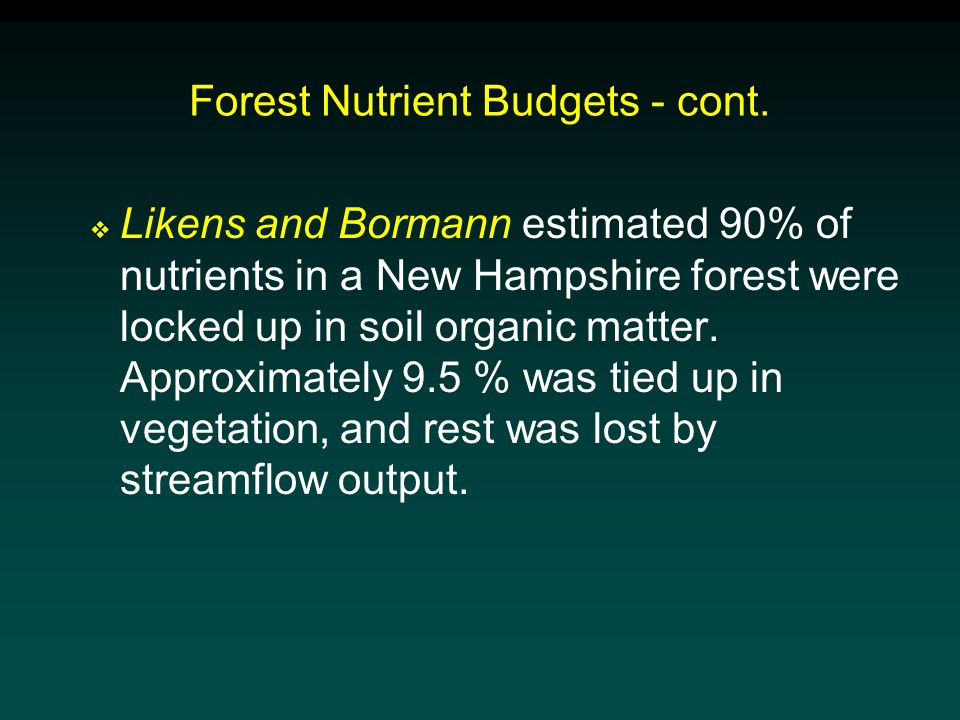 Forest Nutrient Budgets - cont.

❖ Likens and Bormann estimated 90% of nutrients in a New Hampshire forest were locked up in soil organic matter. Approximately 9.5 % was tied up in vegetation, and rest was lost by streamflow output.